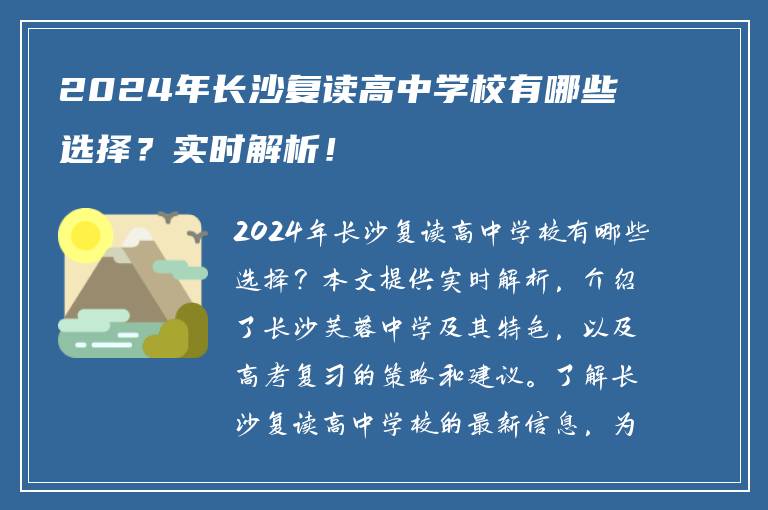 2024年长沙复读高中学校有哪些选择？实时解析！

2024年长沙复读高中学校有哪些选择？本文提供实时解析，介绍了长沙芙蓉中学及其特色，以及高考复习的策略和建议。了解长沙复读高中学校的最新信息，为